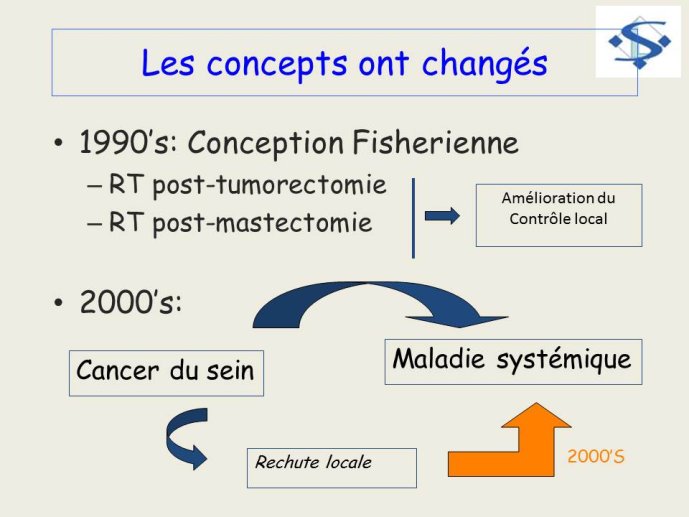 Les concepts ont changés

• 1990's: Conception Fisherienne
– RT post-tumorectomie
– RT post-mastectomie

Amélioration du Contrôle local

• 2000's:

Cancer du sein

Maladie systémique

Rechute locale

2000'S